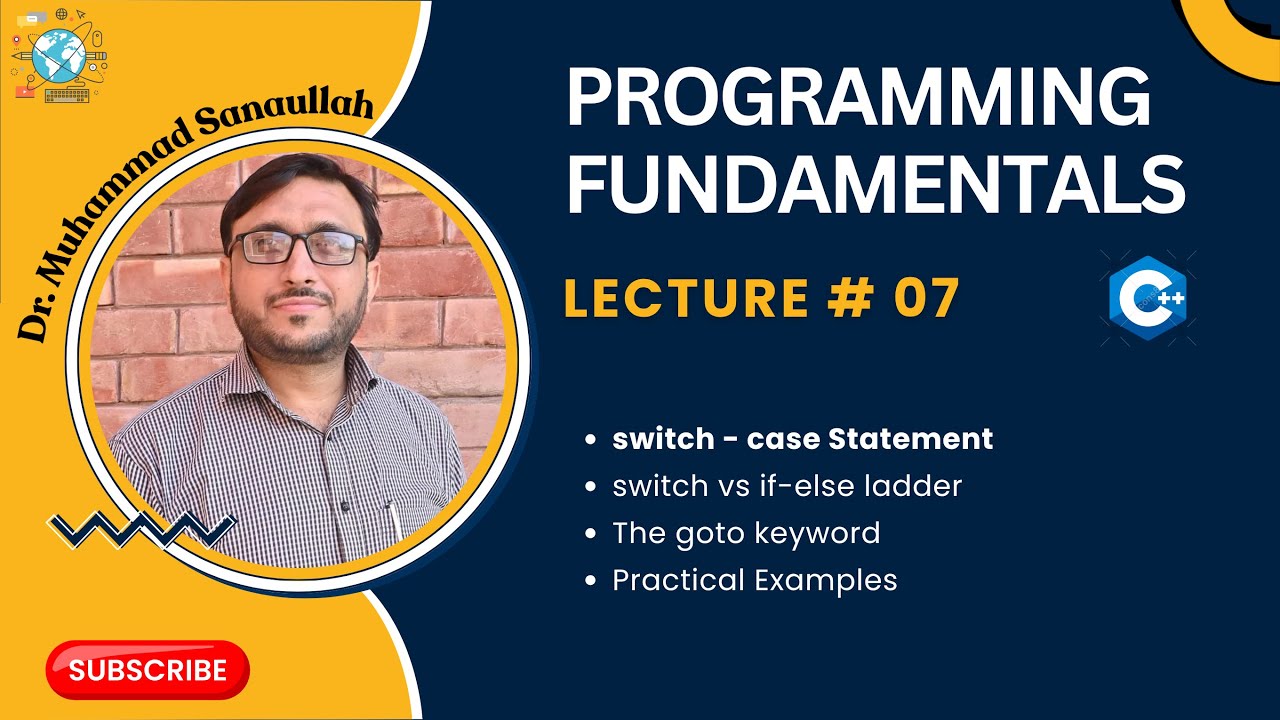 Dr. Muhammad Sanaullah

PROGRAMMING FUNDAMENTALS

LECTURE # 07

C++

• switch - case Statement
• switch vs if-else ladder
• The goto keyword
• Practical Examples

SUBSCRIBE